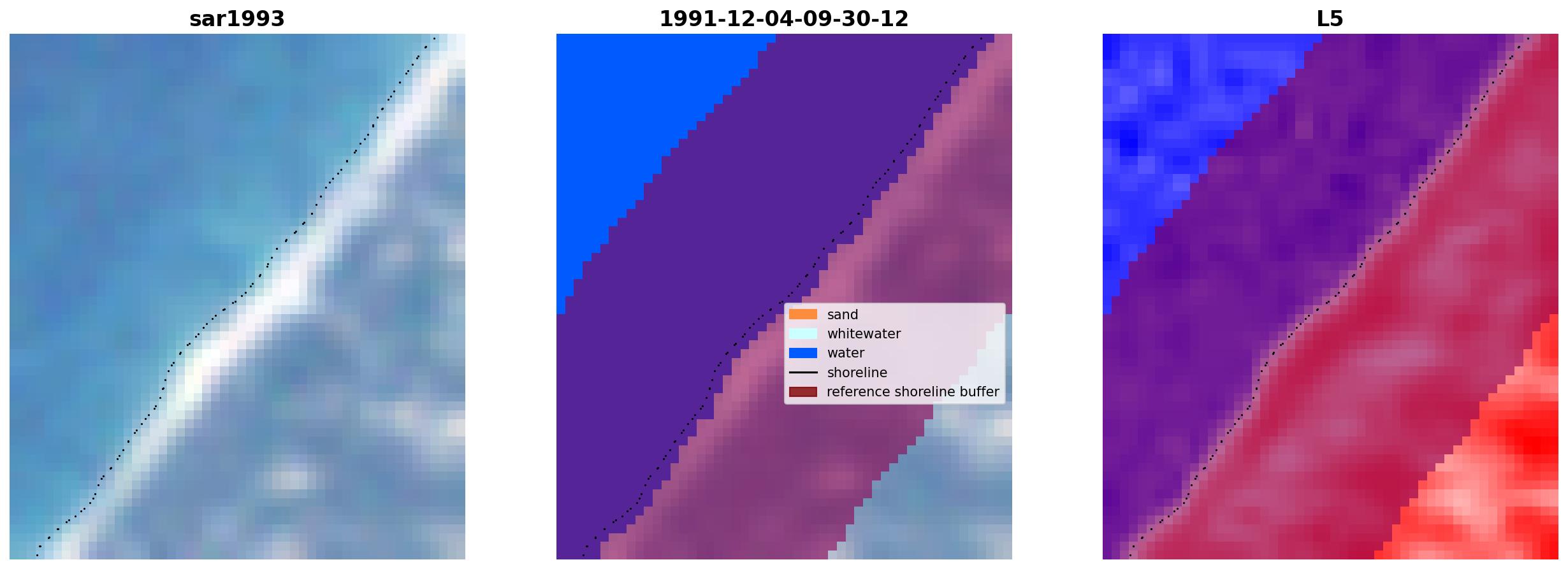 sar1993

1991-12-04-09-30-12

sand
whitewater
water
shoreline
reference shoreline buffer

L5